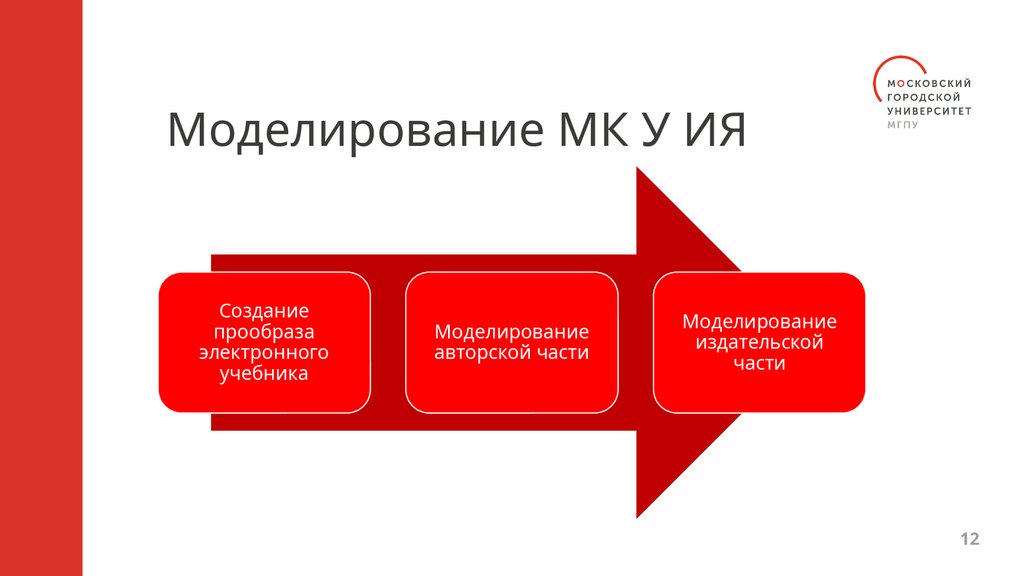 МОСКОВСКИЙ ГОРОДСКОЙ УНИВЕРСИТЕТ МГПУ

Моделирование МК У ИЯ

Создание прообраза электронного учебника

Моделирование авторской части

Моделирование издательской части

12